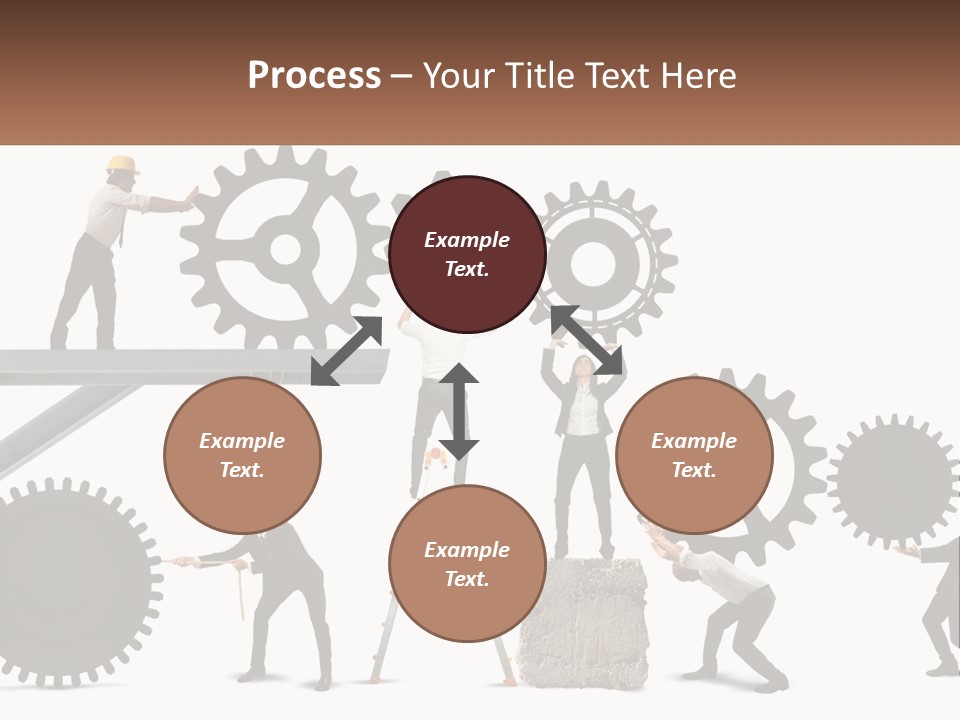 Process – Your Title Text Here

Example Text.

Example Text.

Example Text.

Example Text.